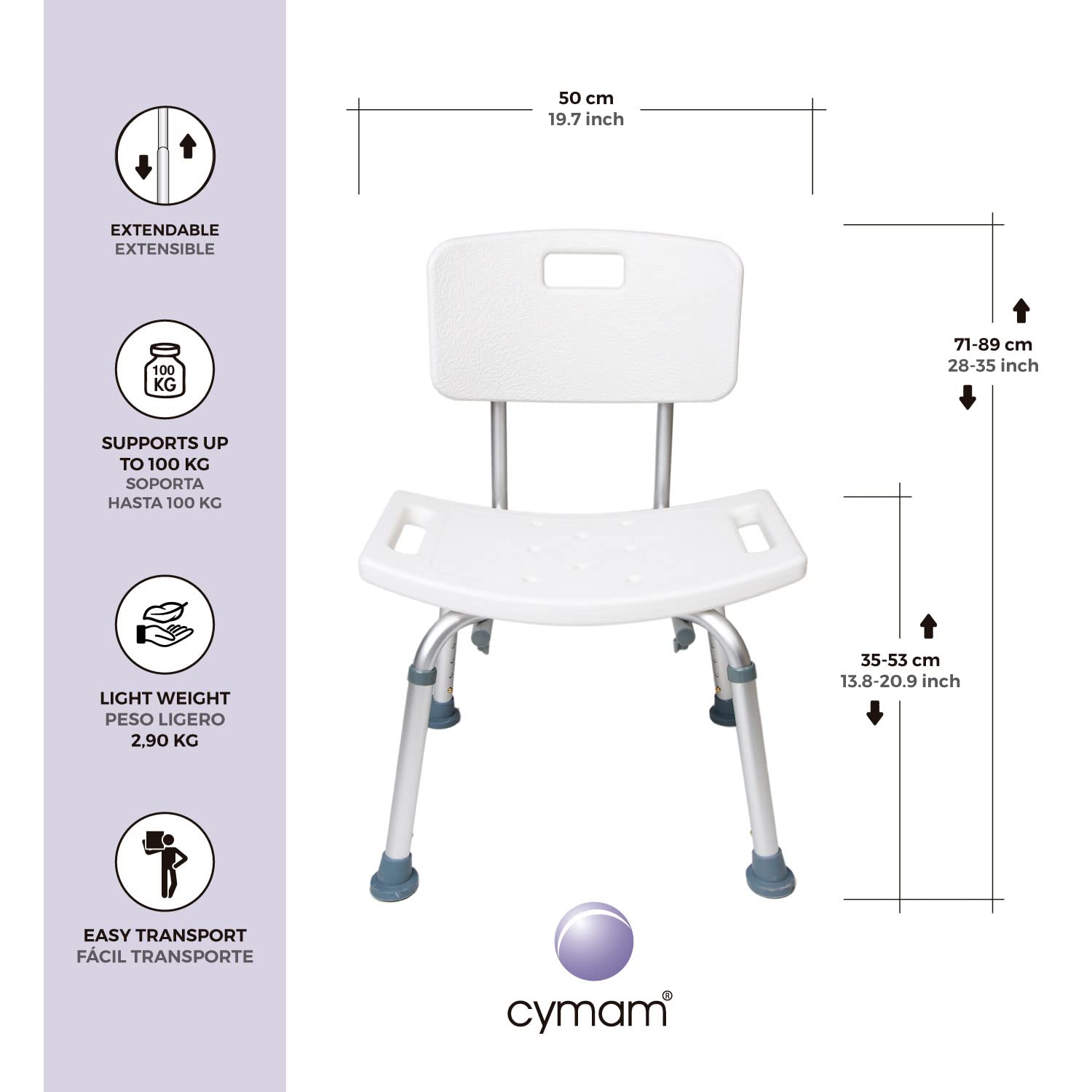 EXTENDABLE
EXTENSIBLE

100 KG

SUPPORTS UP TO 100 KG
SOPORTA HASTA 100 KG

LIGHT WEIGHT
PESO LIGERO
2,90 KG

EASY TRANSPORT
FÁCIL TRANSPORTE

50 cm
19.7 inch

71-89 cm
28-35 inch

35-53 cm
13.8-20.9 inch

cymam®